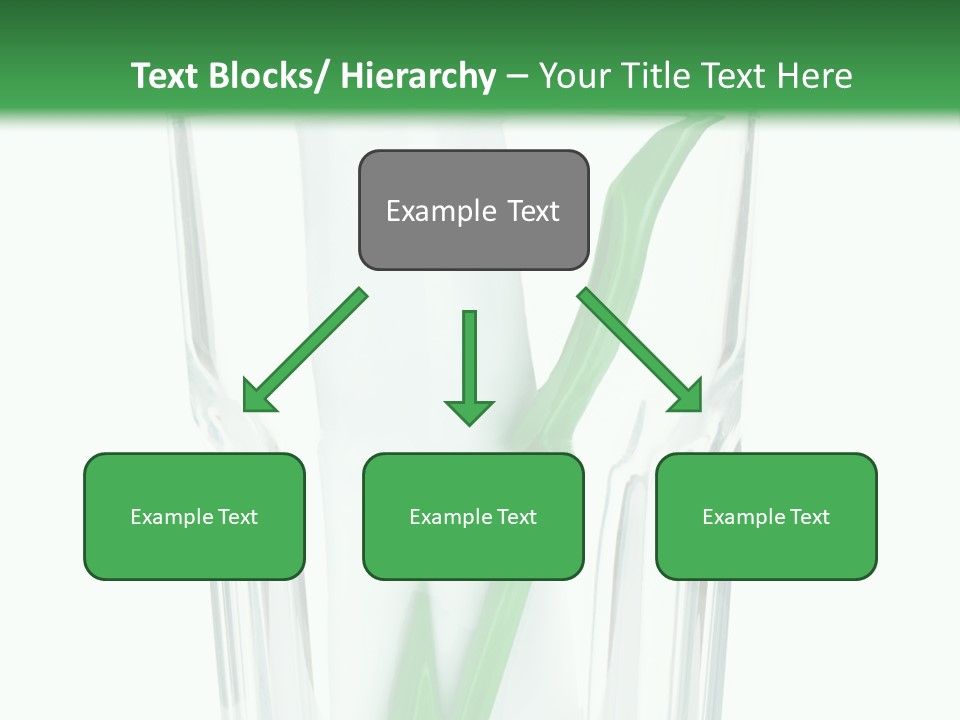 Text Blocks/ Hierarchy – Your Title Text Here

Example Text

Example Text

Example Text

Example Text